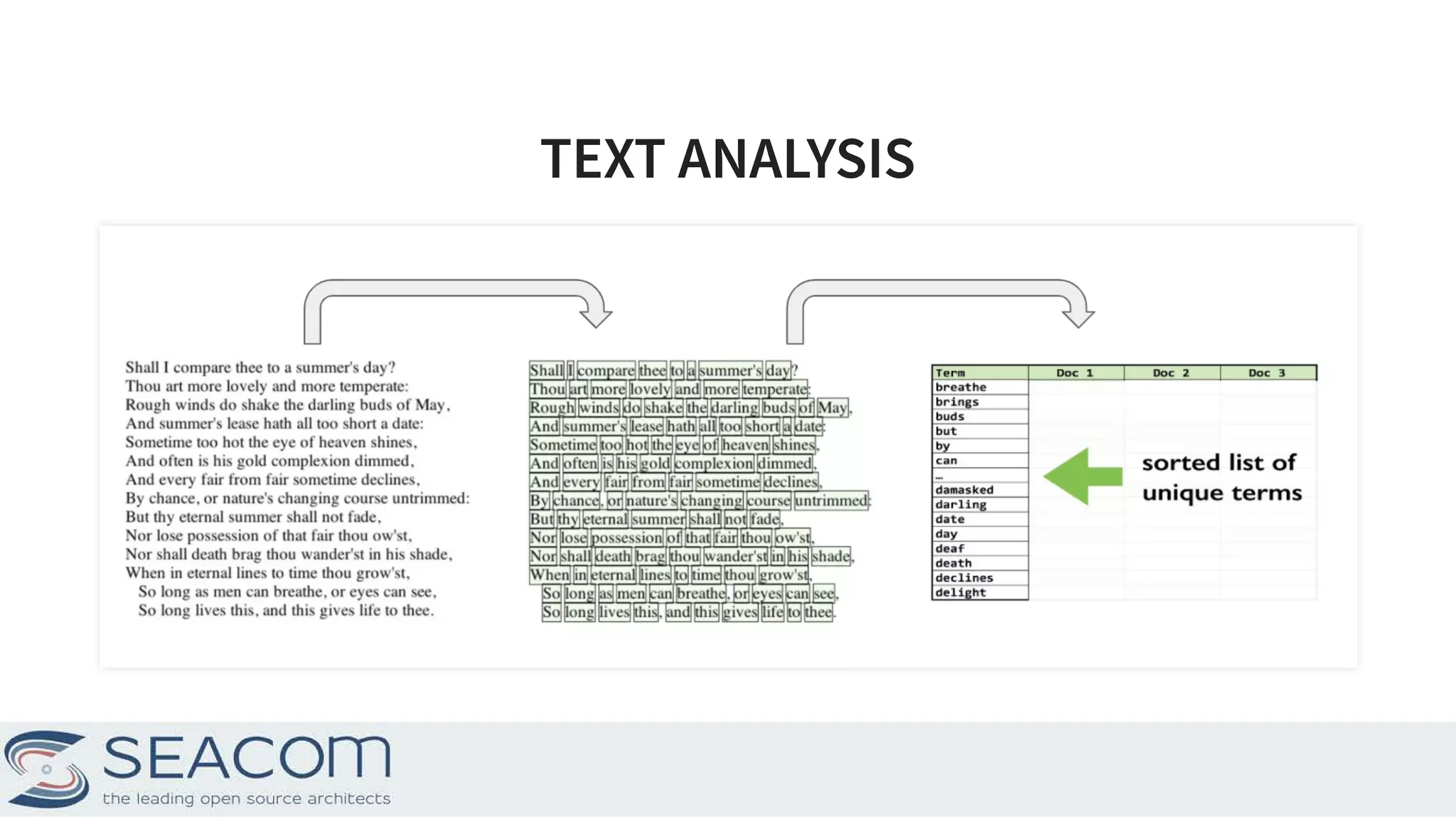 TEXT ANALYSIS

Shall I compare thee to a summer's day?
Thou art more lovely and more temperate:
Rough winds do shake the darling buds of May,
And summer's lease hath all too short a date:
Sometime too hot the eye of heaven shines,
And often is his gold complexion dimmed,
And every fair from fair sometime declines,
By chance, or nature's changing course untrimmed:
But thy eternal summer shall not fade,
Nor lose possession of that fair thou ow'st,
Nor shall death brag thou wander'st in his shade,
When in eternal lines to time thou grow'st,
So long as men can breathe, or eyes can see,
So long lives this, and this gives life to thee.

Shall I compare thee to a summer's day?
Thou art more lovely and more temperate:
Rough winds do shake the darling buds of May,
And summer's lease hath all too short a date:
Sometime too hot the eye of heaven shines,
And often is his gold complexion dimmed,
And every fair from fair sometime declines,
By chance, or nature's changing course untrimmed:
But thy eternal summer shall not fade,
Nor lose possession of that fair thou ow'st,
Nor shall death brag thou wander'st in his shade,
When in eternal lines to time thou grow'st,
So long as men can breathe, or eyes can see,
So long lives this, and this gives life to thee.

| Term | Doc 1 | Doc 2 | Doc 3 |
|---|---|---|---|
| breathe | | | |
| brings | | | |
| buds | | | |
| but | | | |
| by | | | |
| can | | | |
| … | | | |
| damasked | | | |
| darling | | | |
| date | | | |
| day | | | |
| deaf | | | |
| death | | | |
| declines | | | |
| delight | | | |

sorted list of unique terms

SEACOM
the leading open source architects